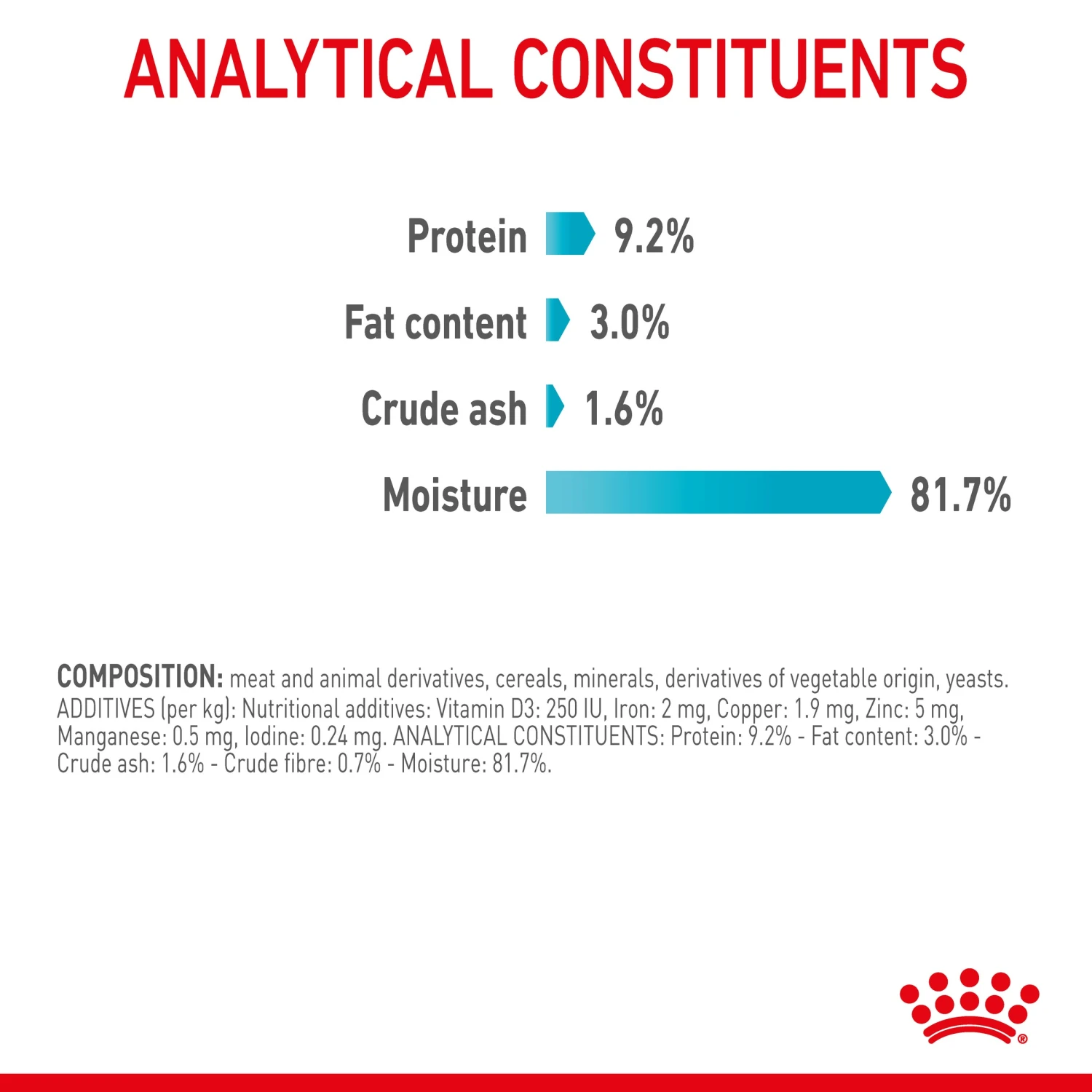 ANALYTICAL CONSTITUENTS

Protein 9.2%

Fat content 3.0%

Crude ash 1.6%

Moisture 81.7%

COMPOSITION: meat and animal derivatives, cereals, minerals, derivatives of vegetable origin, yeasts. ADDITIVES (per kg): Nutritional additives: Vitamin D3: 250 IU, Iron: 2 mg, Copper: 1.9 mg, Zinc: 5 mg, Manganese: 0.5 mg, Iodine: 0.24 mg. ANALYTICAL CONSTITUENTS: Protein: 9.2% - Fat content: 3.0% - Crude ash: 1.6% - Crude fibre: 0.7% - Moisture: 81.7%.

®